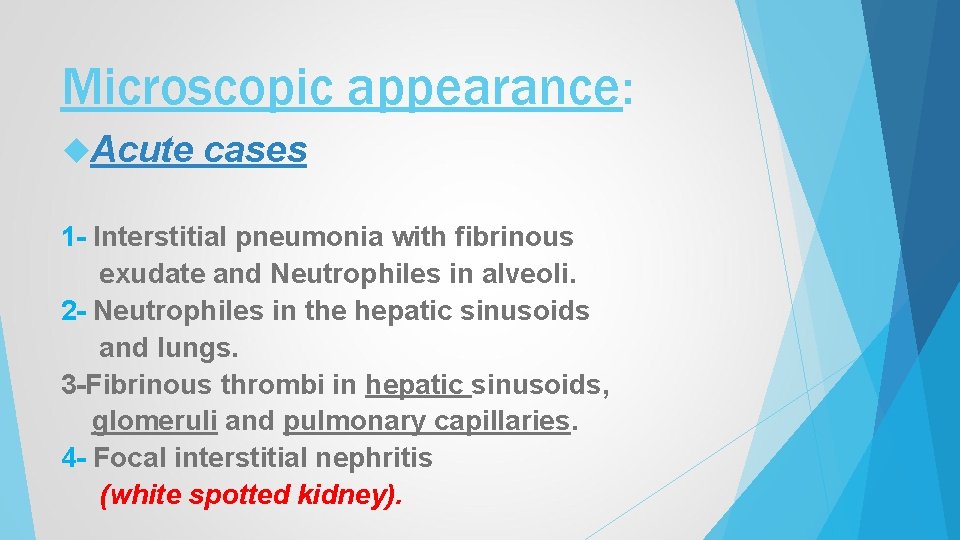 Microscopic appearance:

Acute cases

1- Interstitial pneumonia with fibrinous exudate and Neutrophiles in alveoli.
2- Neutrophiles in the hepatic sinusoids and lungs.
3-Fibrinous thrombi in hepatic sinusoids, glomeruli and pulmonary capillaries.
4- Focal interstitial nephritis (white spotted kidney).